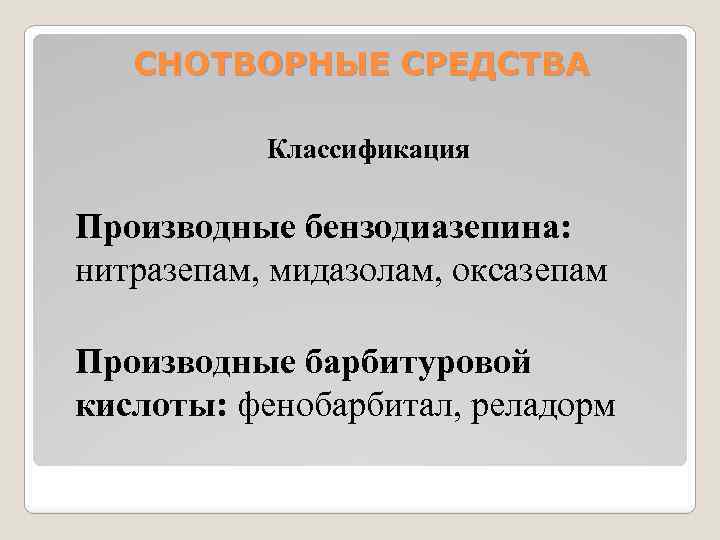 СНОТВОРНЫЕ СРЕДСТВА

Классификация

Производные бензодиазепина: нитразепам, мидазолам, оксазепам

Производные барбитуровой кислоты: фенобарбитал, реладорм